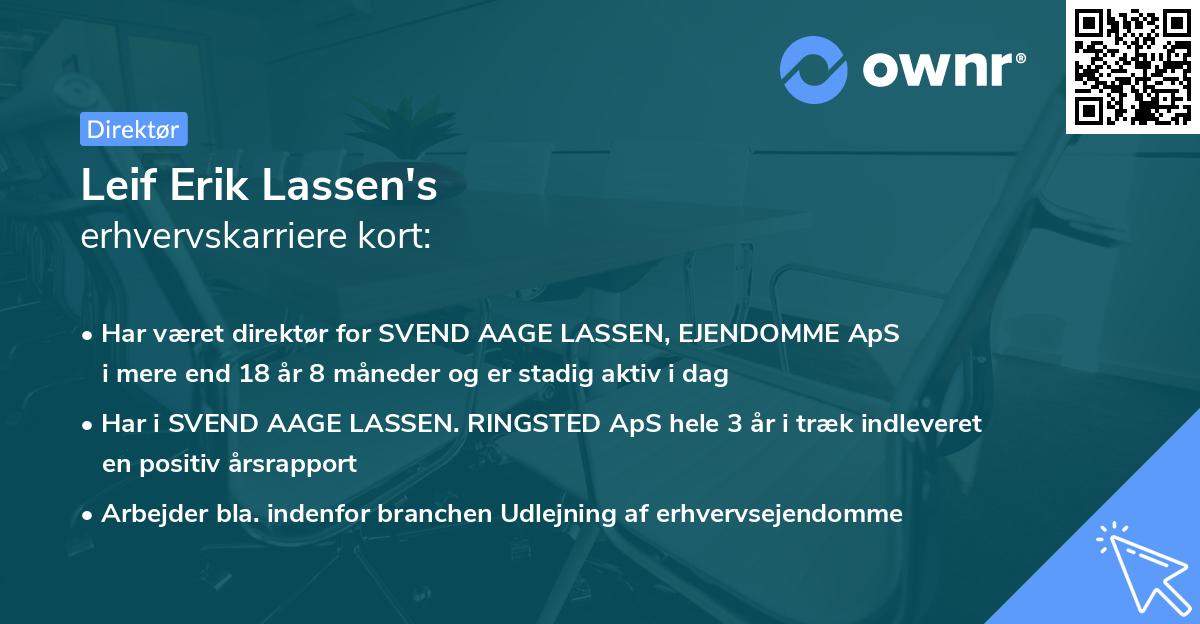 ownr®

Direktør

Leif Erik Lassen's
erhvervskarriere kort:

• Har været direktør for SVEND AAGE LASSEN, EJENDOMME ApS i mere end 18 år 8 måneder og er stadig aktiv i dag

• Har i SVEND AAGE LASSEN. RINGSTED ApS hele 3 år i træk indleveret en positiv årsrapport

• Arbejder bla. indenfor branchen Udlejning af erhvervsejendomme